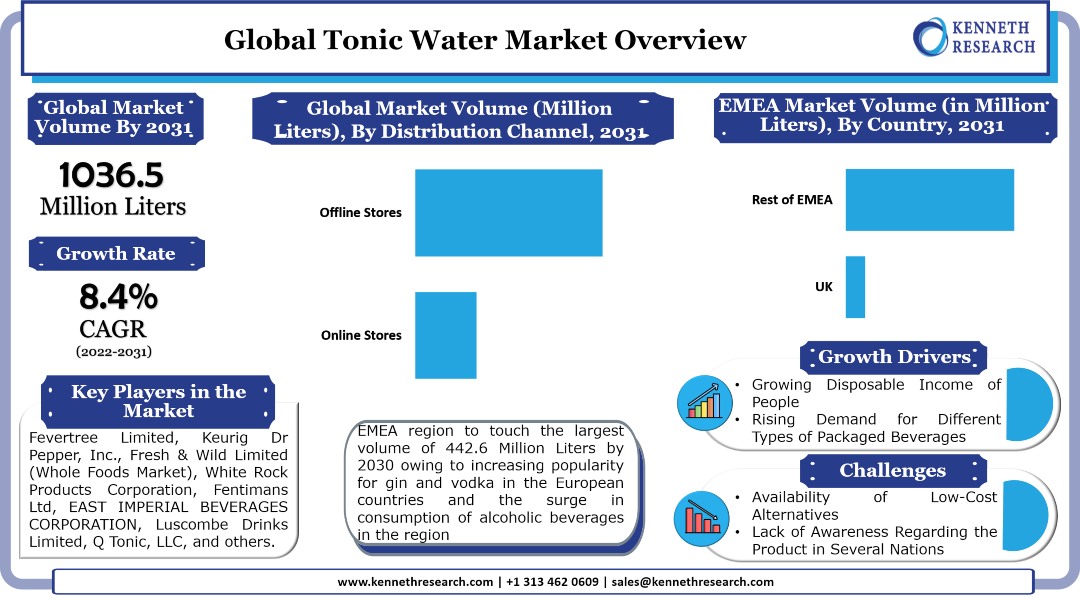 Global Tonic Water Market Overview

KENNETH RESEARCH

Global Market Volume By 2031

1036.5
Million Liters

Growth Rate

8.4%
CAGR
(2022-2031)

Key Players in the Market

Fevertree Limited, Keurig Dr Pepper, Inc., Fresh & Wild Limited (Whole Foods Market), White Rock Products Corporation, Fentimans Ltd, EAST IMPERIAL BEVERAGES CORPORATION, Luscombe Drinks Limited, Q Tonic, LLC, and others.

Global Market Volume (Million Liters), By Distribution Channel, 2031

Offline Stores

Online Stores

EMEA region to touch the largest volume of 442.6 Million Liters by 2030 owing to increasing popularity for gin and vodka in the European countries and the surge in consumption of alcoholic beverages in the region

EMEA Market Volume (in Million Liters), By Country, 2031

Rest of EMEA

UK

Growth Drivers

• Growing Disposable Income of People
• Rising Demand for Different Types of Packaged Beverages

Challenges

• Availability of Low-Cost Alternatives
• Lack of Awareness Regarding the Product in Several Nations

www.kennethresearch.com | +1 313 462 0609 | sales@kennethresearch.com